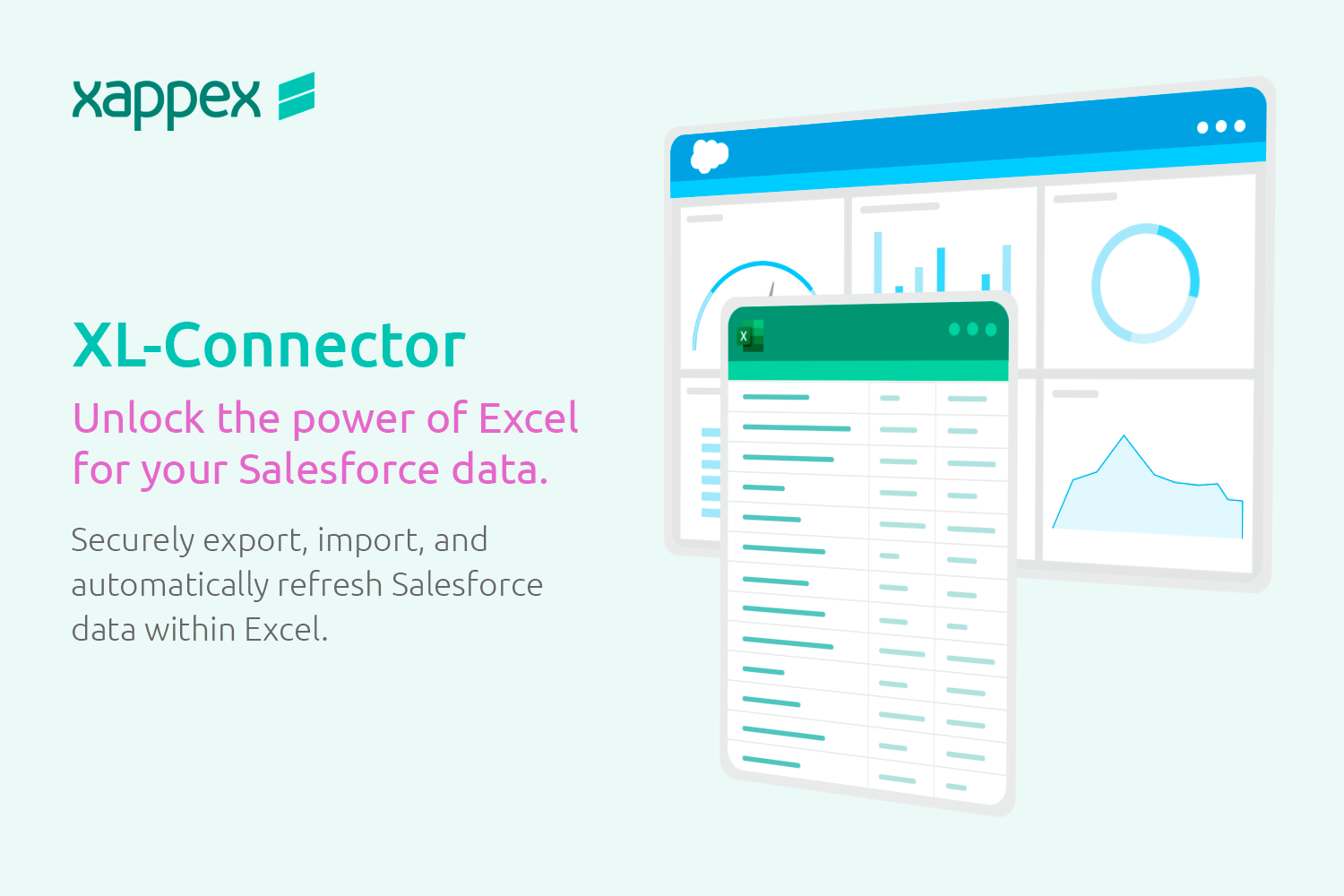 xappex

XL-Connector

Unlock the power of Excel for your Salesforce data.

Securely export, import, and automatically refresh Salesforce data within Excel.

X